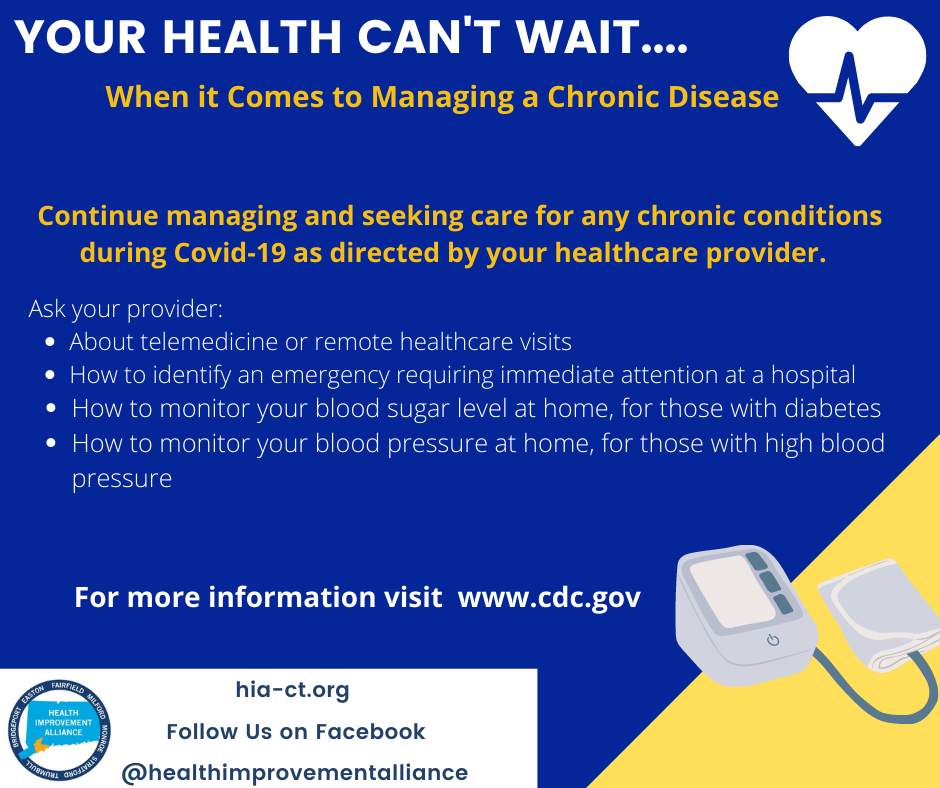 YOUR HEALTH CAN'T WAIT....

When it Comes to Managing a Chronic Disease

Continue managing and seeking care for any chronic conditions during Covid-19 as directed by your healthcare provider.

Ask your provider:
- About telemedicine or remote healthcare visits
- How to identify an emergency requiring immediate attention at a hospital
- How to monitor your blood sugar level at home, for those with diabetes
- How to monitor your blood pressure at home, for those with high blood pressure

For more information visit www.cdc.gov

BRIDGEPORT EASTON FAIRFIELD MILFORD MONROE STRATFORD TRUMBULL
HEALTH IMPROVEMENT ALLIANCE

hia-ct.org
Follow Us on Facebook
@healthimprovementalliance